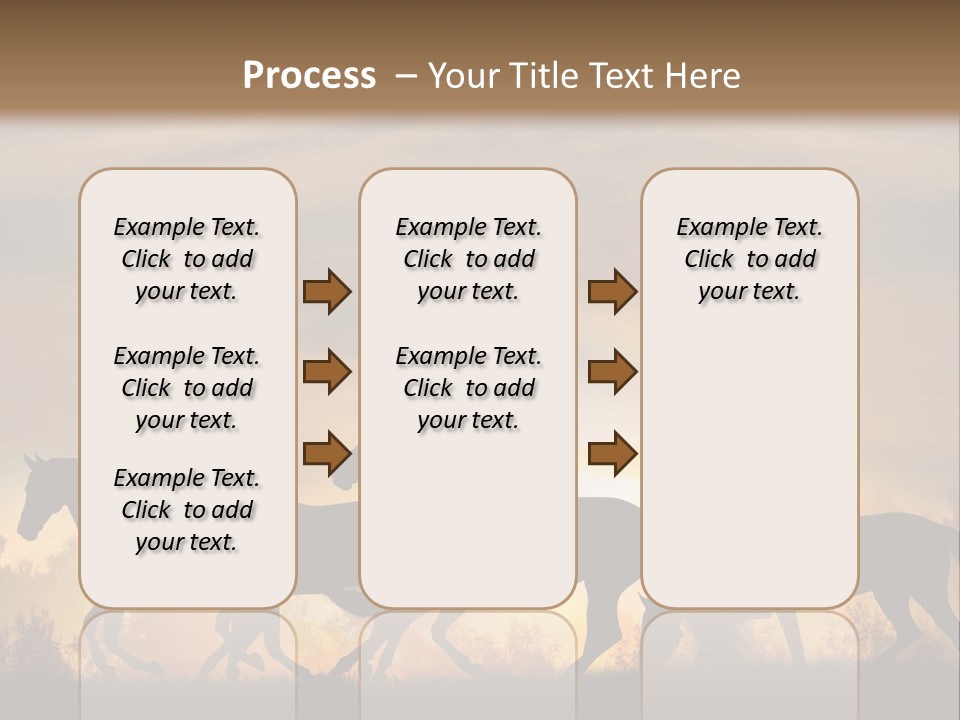 Process – Your Title Text Here

Example Text. Click to add your text.

Example Text. Click to add your text.

Example Text. Click to add your text.

Example Text. Click to add your text.

Example Text. Click to add your text.

Example Text. Click to add your text.